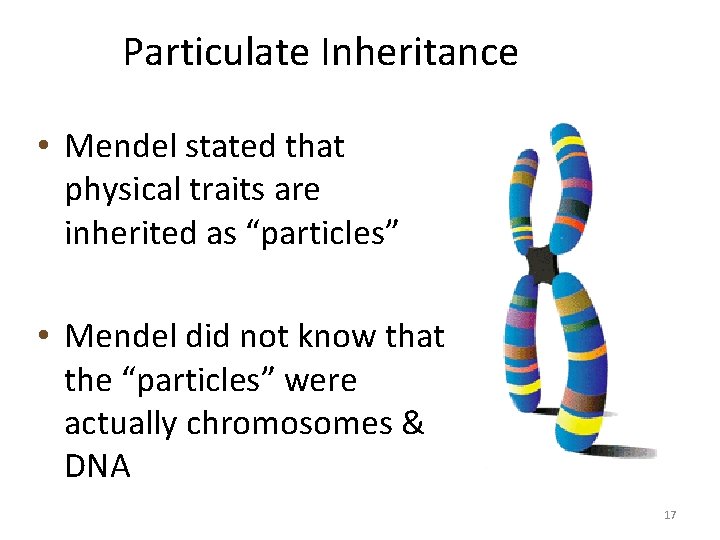 Particulate Inheritance

• Mendel stated that physical traits are inherited as “particles”

• Mendel did not know that the “particles” were actually chromosomes & DNA

17